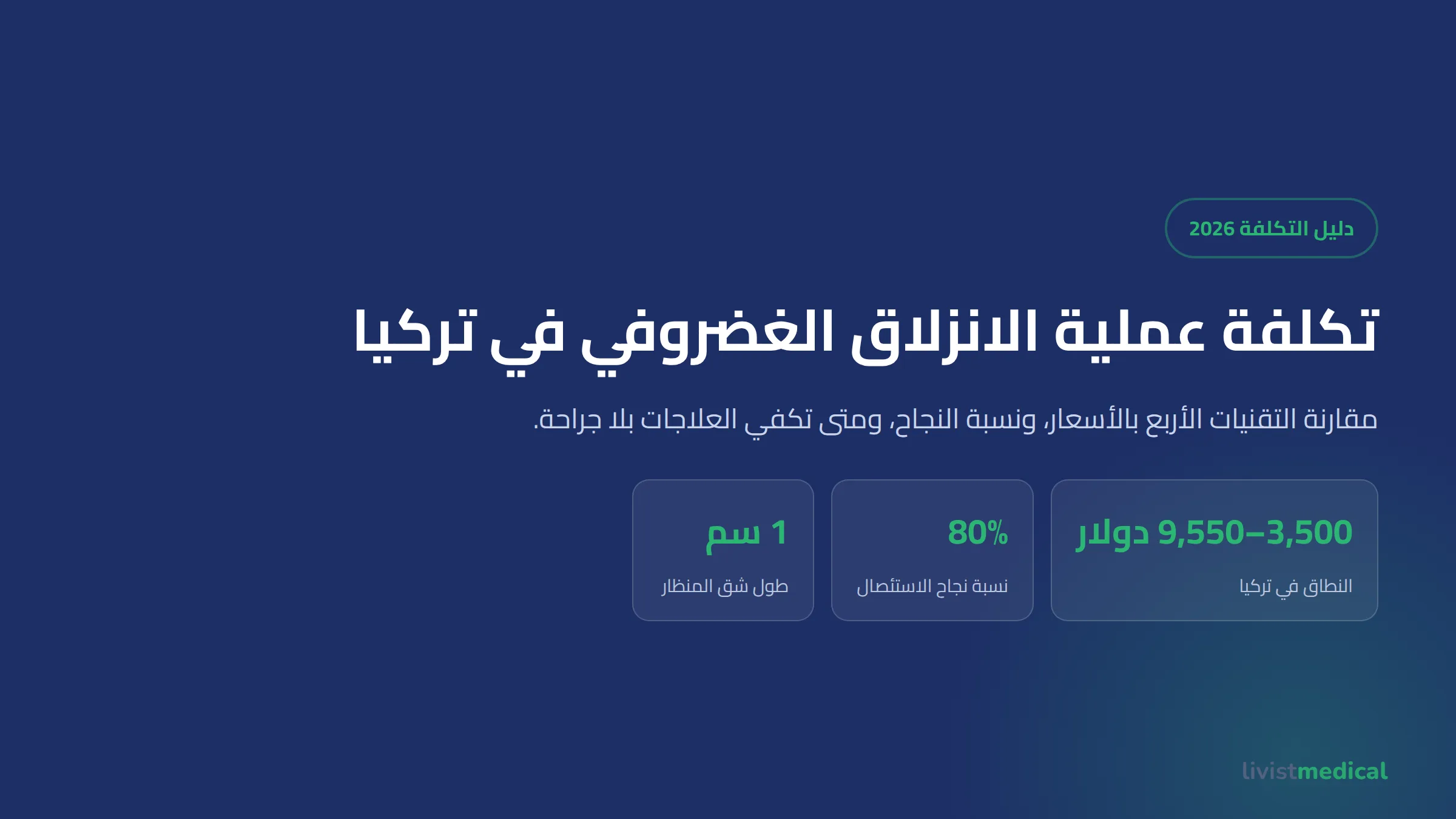 دليل التكلفة 2026

تكلفة عملية الانزلاق الغضروفي في تركيا

مقارنة التقنيات الأربع بالأسعار، ونسبة النجاح، ومتى تكفي العلاجات بلا جراحة.

3,500–9,550 دولار
النطاق في تركيا

80%
نسبة نجاح الاستئصال

1 سم
طول شق المنظار

livistmedical